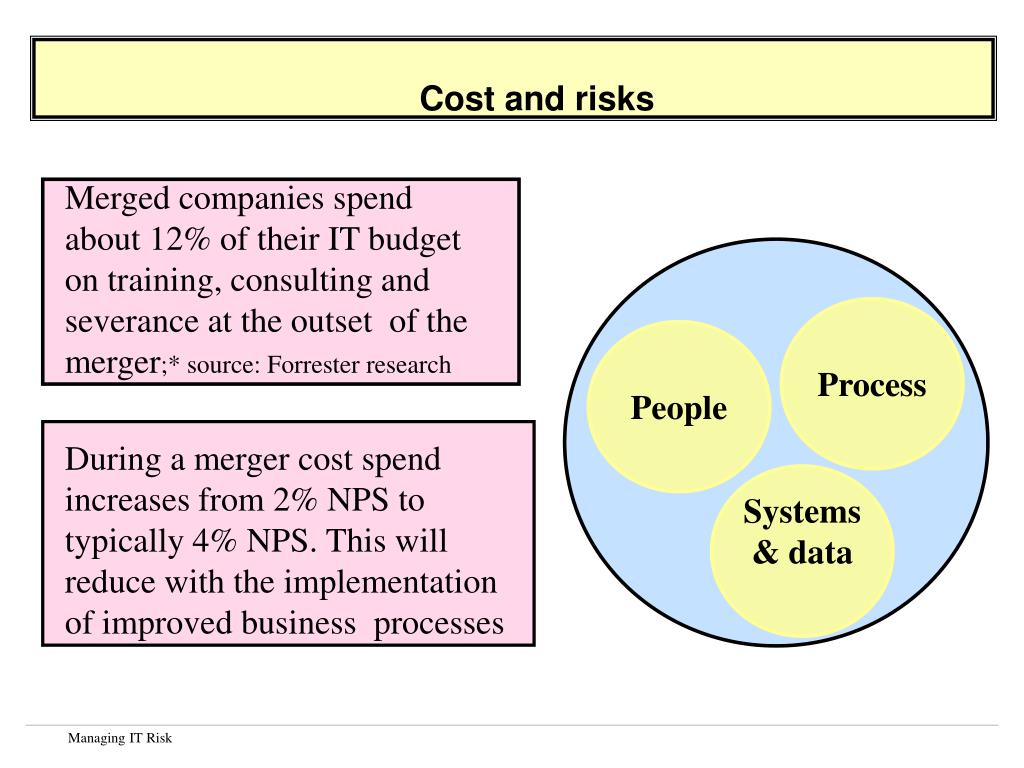 Cost and risks

Merged companies spend about 12% of their IT budget on training, consulting and severance at the outset of the merger;* source: Forrester research

During a merger cost spend increases from 2% NPS to typically 4% NPS. This will reduce with the implementation of improved business processes

People

Process

Systems & data

Managing IT Risk